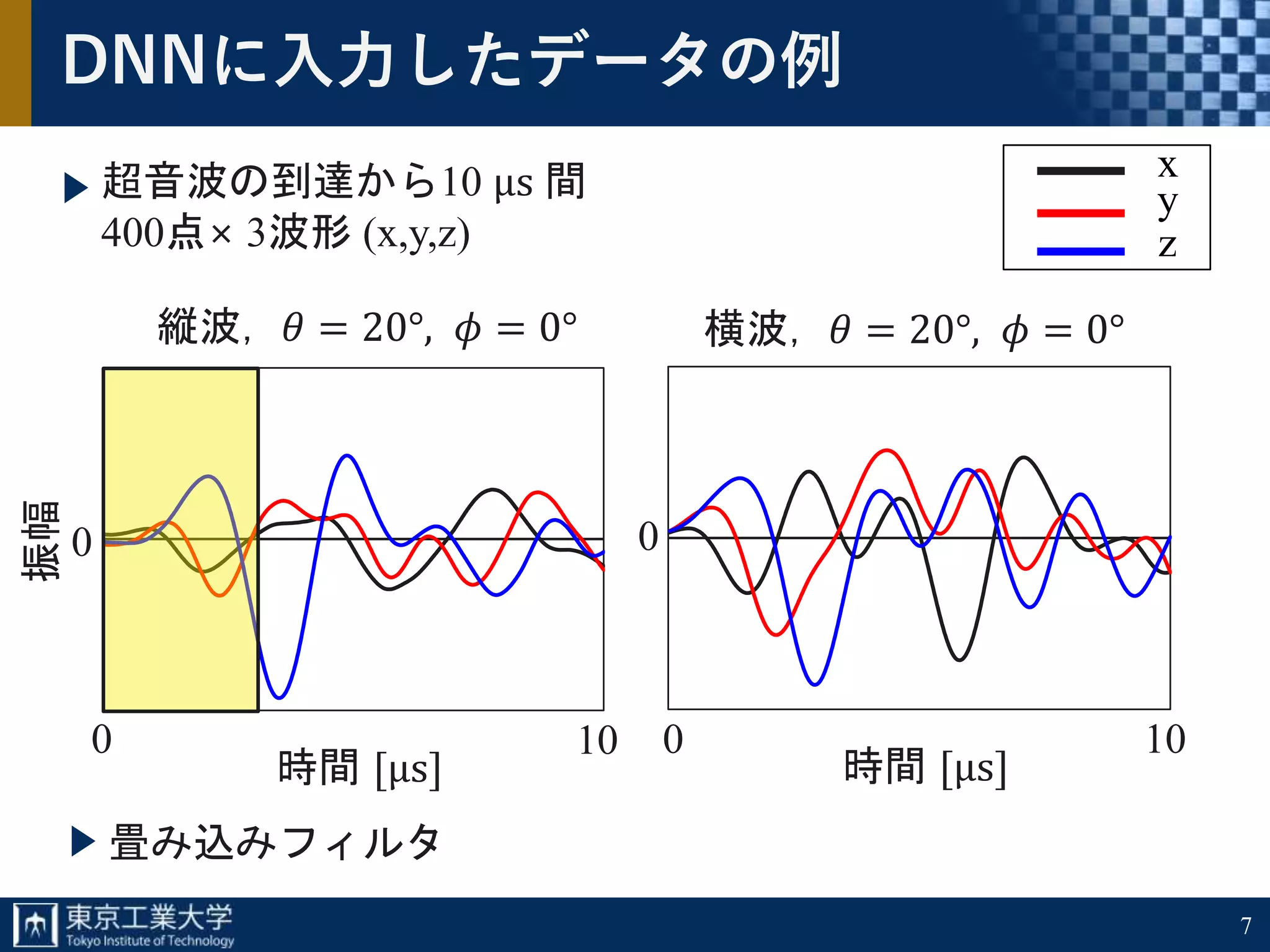 DNNに入力したデータの例

▶ 超音波の到達から10 μs 間
400点× 3波形 (x,y,z)

x
y
z

縦波, $\theta = 20°$, $\phi = 0°$

横波, $\theta = 20°$, $\phi = 0°$

振幅

0

0

0

10

時間 [μs]

0

10

時間 [μs]

▶ 畳み込みフィルタ

東京工業大学
Tokyo Institute of Technology

7